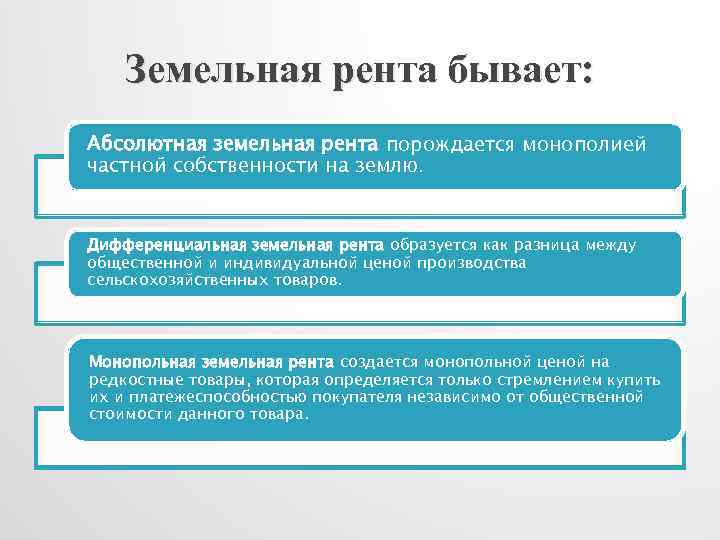 Земельная рента бывает:

Абсолютная земельная рента порождается монополией частной собственности на землю.

Дифференциальная земельная рента образуется как разница между общественной и индивидуальной ценой производства сельскохозяйственных товаров.

Монопольная земельная рента создается монопольной ценой на редкостные товары, которая определяется только стремлением купить их и платежеспособностью покупателя независимо от общественной стоимости данного товара.